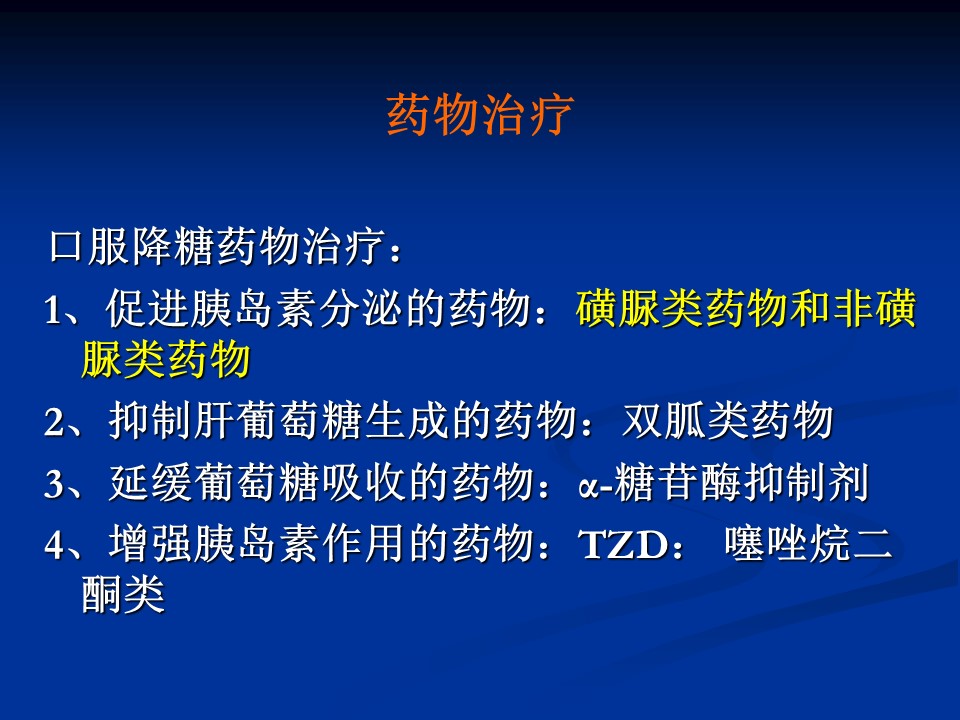 药物治疗

口服降糖药物治疗：

1、促进胰岛素分泌的药物：磺脲类药物和非磺脲类药物

2、抑制肝葡萄糖生成的药物：双胍类药物

3、延缓葡萄糖吸收的药物：α-糖苷酶抑制剂

4、增强胰岛素作用的药物：TZD： 噻唑烷二酮类